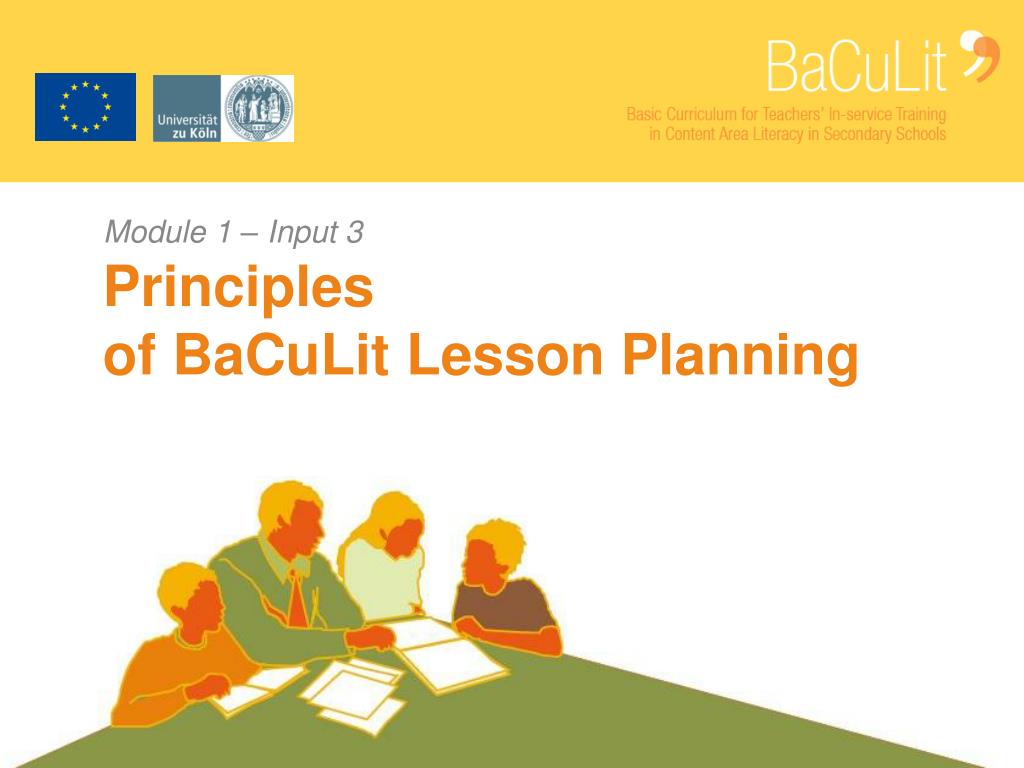 Universität zu Köln

BaCuLit

Basic Curriculum for Teachers' In-service Training in Content Area Literacy in Secondary Schools

Module 1 – Input 3

Principles of BaCuLit Lesson Planning